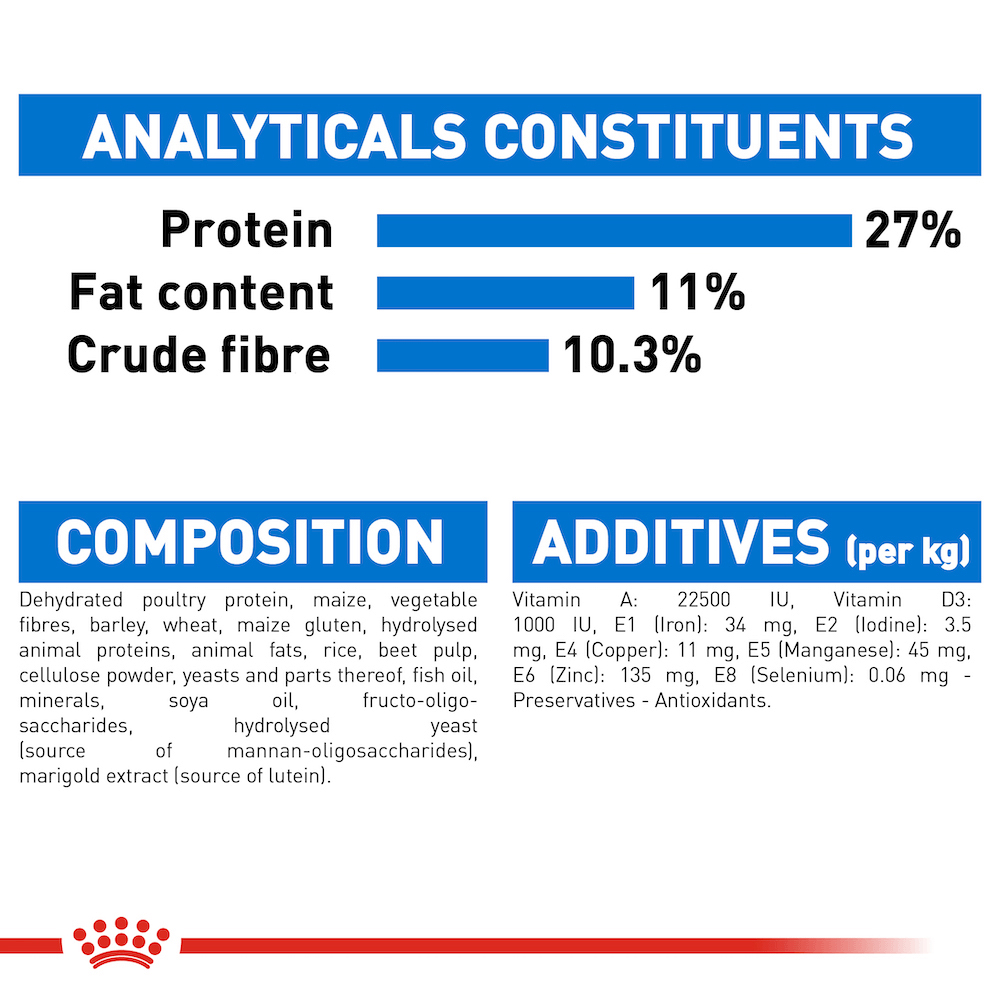 ANALYTICALS CONSTITUENTS

Protein 27%
Fat content 11%
Crude fibre 10.3%

COMPOSITION

Dehydrated poultry protein, maize, vegetable fibres, barley, wheat, maize gluten, hydrolysed animal proteins, animal fats, rice, beet pulp, cellulose powder, yeasts and parts thereof, fish oil, minerals, soya oil, fructo-oligo-saccharides, hydrolysed yeast (source of mannan-oligosaccharides), marigold extract (source of lutein).

ADDITIVES (per kg)

Vitamin A: 22500 IU, Vitamin D3: 1000 IU, E1 (Iron): 34 mg, E2 (Iodine): 3.5 mg, E4 (Copper): 11 mg, E5 (Manganese): 45 mg, E6 (Zinc): 135 mg, E8 (Selenium): 0.06 mg - Preservatives - Antioxidants.